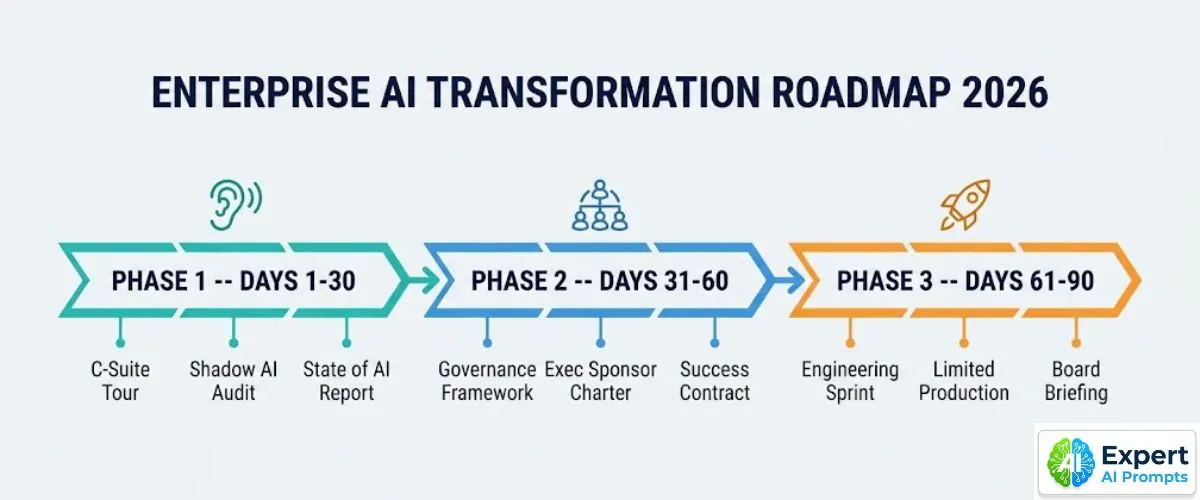 ENTERPRISE AI TRANSFORMATION ROADMAP 2026

PHASE 1 -- DAYS 1-30

C-Suite Tour

Shadow AI Audit

State of AI Report

PHASE 2 -- DAYS 31-60

Governance Framework

Exec Sponsor Charter

Success Contract

PHASE 3 -- DAYS 61-90

Engineering Sprint

Limited Production

Board Briefing

AI Expert AI Prompts